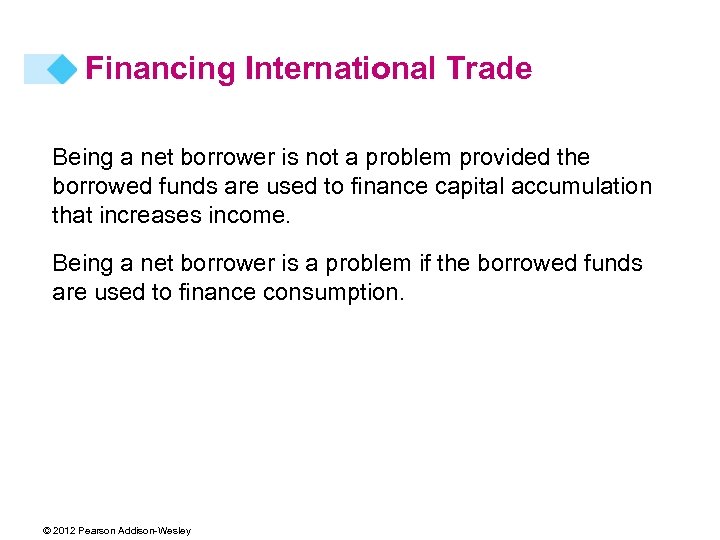 Financing International Trade

Being a net borrower is not a problem provided the borrowed funds are used to finance capital accumulation that increases income.

Being a net borrower is a problem if the borrowed funds are used to finance consumption.

© 2012 Pearson Addison-Wesley